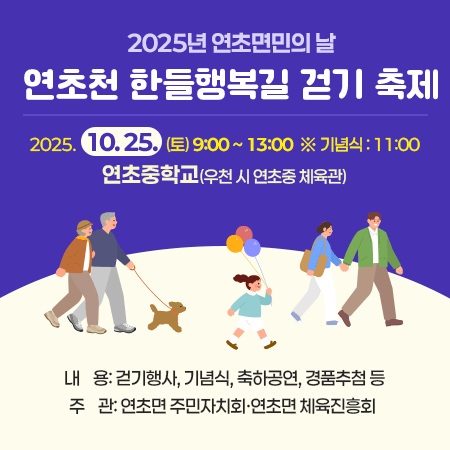 2025년 연초면민의 날

연초천 한들행복길 걷기 축제

2025. 10. 25. (토) 9:00 ~ 13:00 ※ 기념식 : 11:00

연초중학교(우천 시 연초중 체육관)

내 용: 걷기행사, 기념식, 축하공연, 경품추첨 등

주 관: 연초면 주민자치회·연초면 체육진흥회